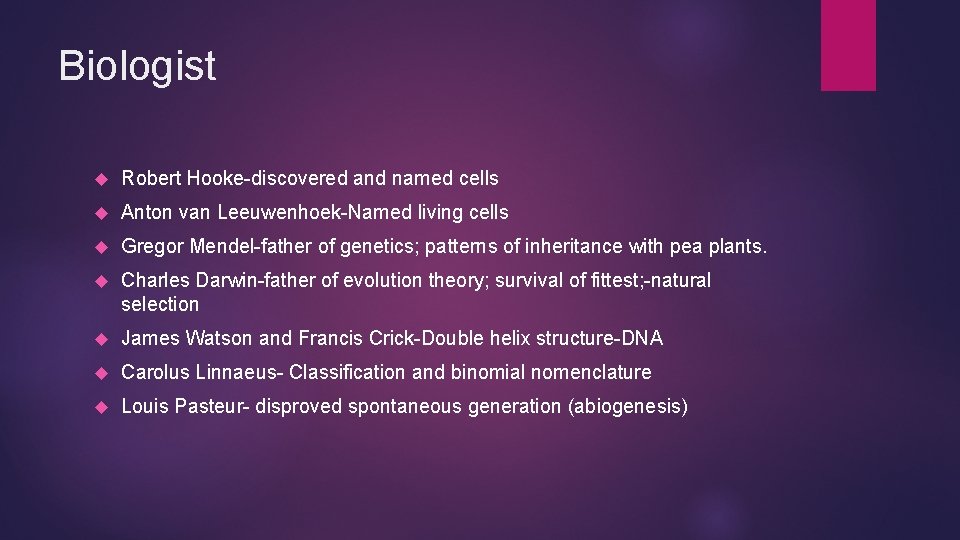 Biologist

Robert Hooke-discovered and named cells

Anton van Leeuwenhoek-Named living cells

Gregor Mendel-father of genetics; patterns of inheritance with pea plants.

Charles Darwin-father of evolution theory; survival of fittest;-natural selection

James Watson and Francis Crick-Double helix structure-DNA

Carolus Linnaeus- Classification and binomial nomenclature

Louis Pasteur- disproved spontaneous generation (abiogenesis)